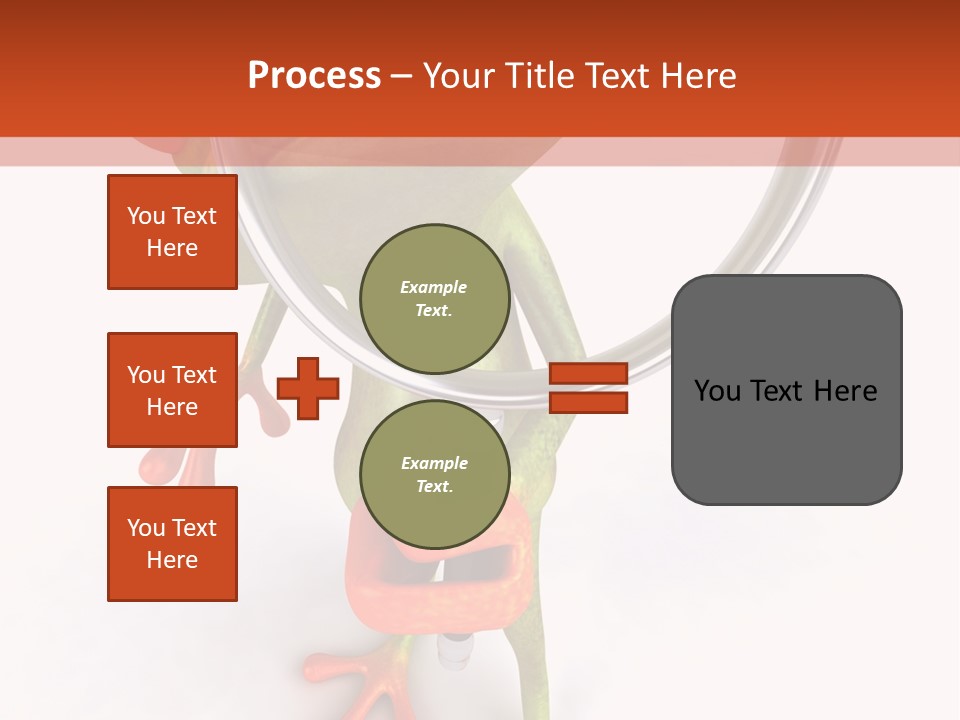 Process – Your Title Text Here

You Text Here

You Text Here

You Text Here

Example Text.

Example Text.

You Text Here